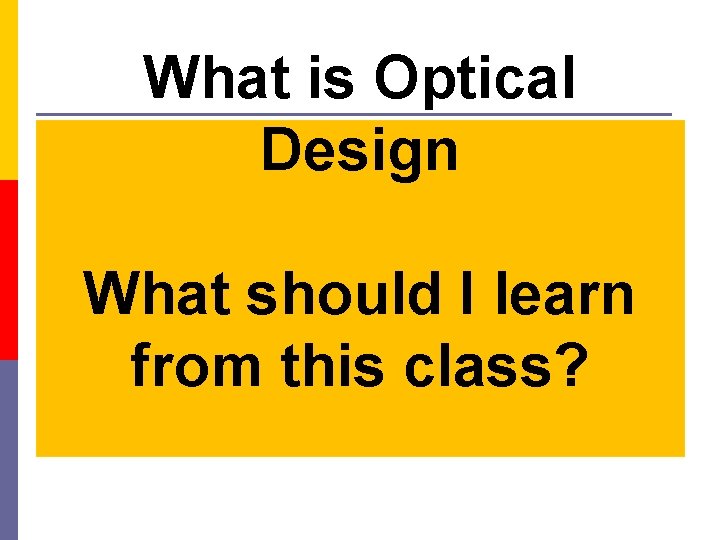 What is Optical Design

What should I learn from this class?